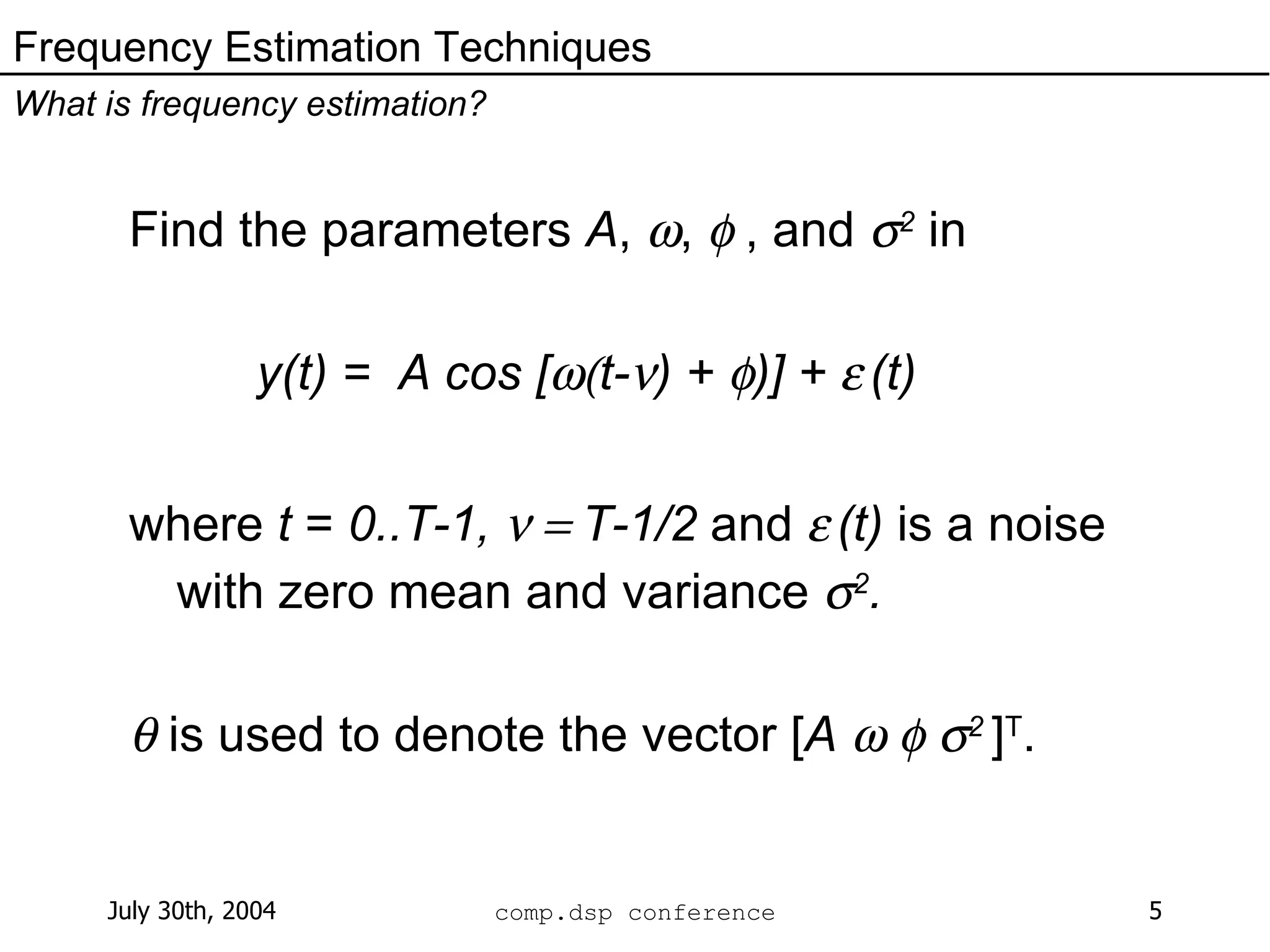 Frequency Estimation Techniques

What is frequency estimation?

Find the parameters $A$, $\omega$, $\phi$ , and $\sigma^2$ in

$y(t) = A \cos [\omega(t-\nu) + \phi)] + \varepsilon(t)$

where $t = 0..T-1$, $\nu = T-1/2$ and $\varepsilon(t)$ is a noise with zero mean and variance $\sigma^2$.

$\theta$ is used to denote the vector $[A\ \omega\ \phi\ \sigma^2]^T$.

July 30th, 2004

comp.dsp conference

5